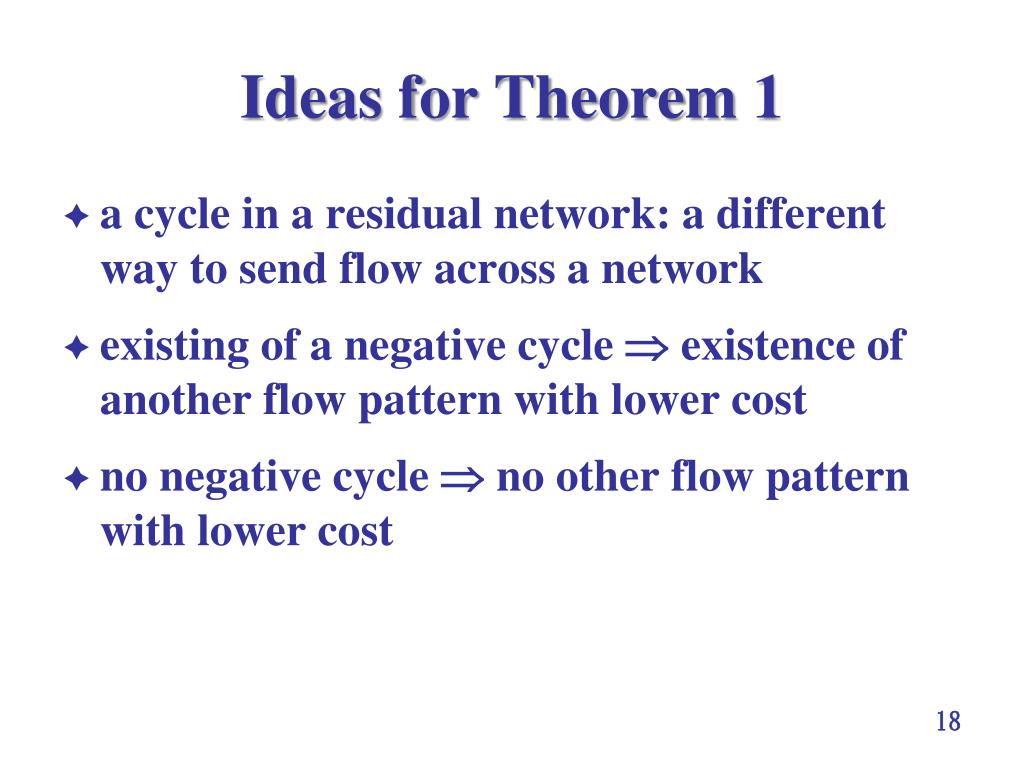 Ideas for Theorem 1

✦ a cycle in a residual network: a different way to send flow across a network

✦ existing of a negative cycle $\Rightarrow$ existence of another flow pattern with lower cost

✦ no negative cycle $\Rightarrow$ no other flow pattern with lower cost

18